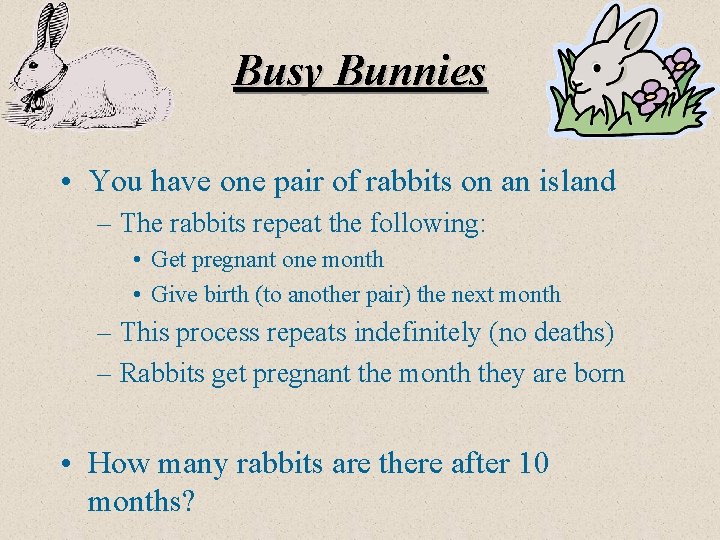 Busy Bunnies

• You have one pair of rabbits on an island
– The rabbits repeat the following:
• Get pregnant one month
• Give birth (to another pair) the next month
– This process repeats indefinitely (no deaths)
– Rabbits get pregnant the month they are born

• How many rabbits are there after 10 months?